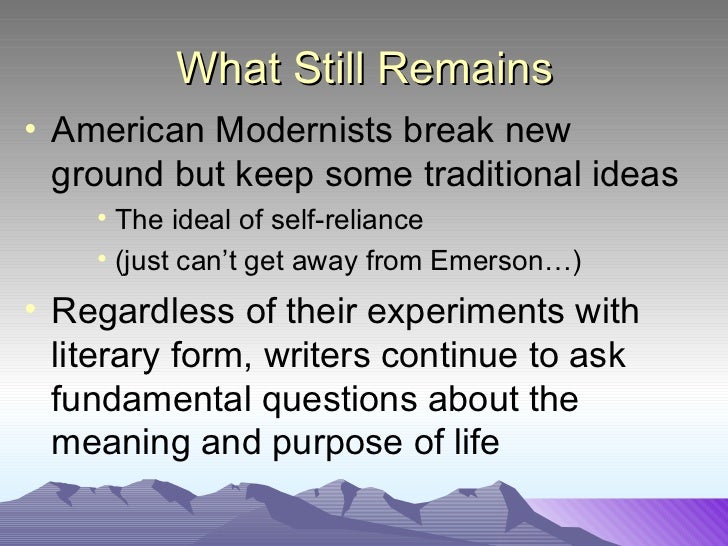 What Still Remains

• American Modernists break new ground but keep some traditional ideas
  • The ideal of self-reliance
  • (just can’t get away from Emerson…)

• Regardless of their experiments with literary form, writers continue to ask fundamental questions about the meaning and purpose of life